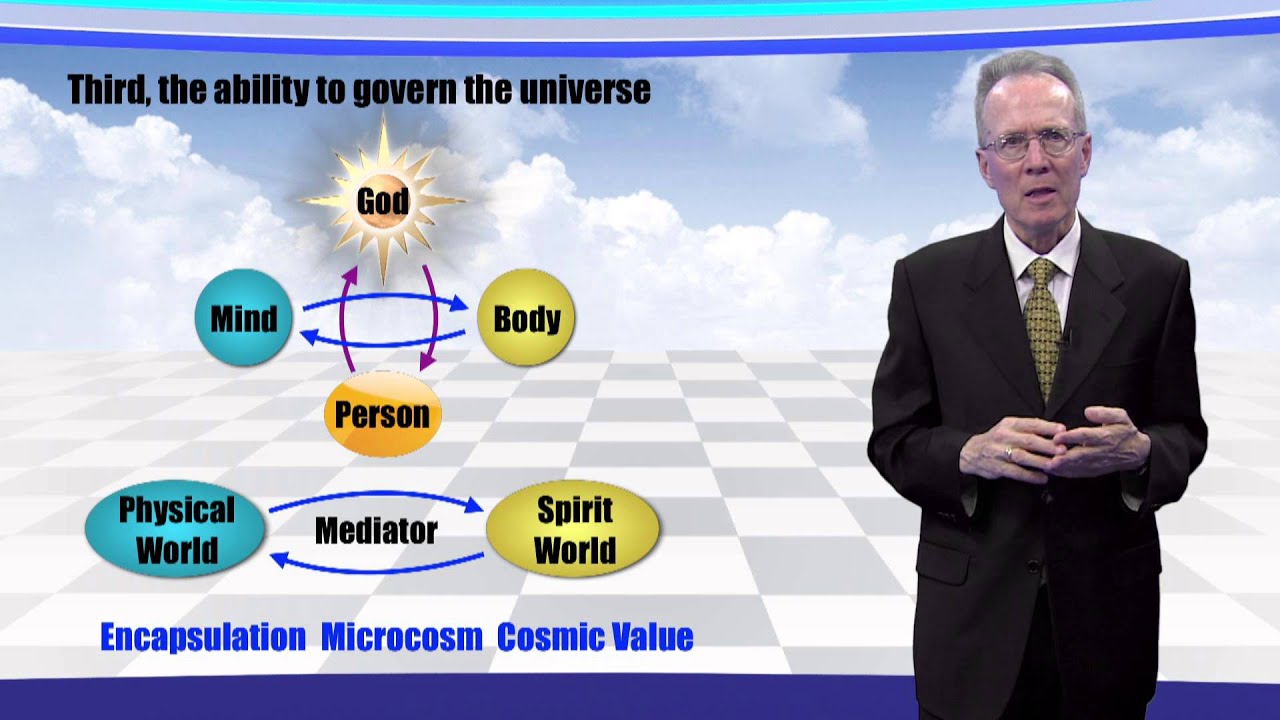 Third, the ability to govern the universe

God

Mind

Body

Person

Physical World

Mediator

Spirit World

Encapsulation Microcosm Cosmic Value